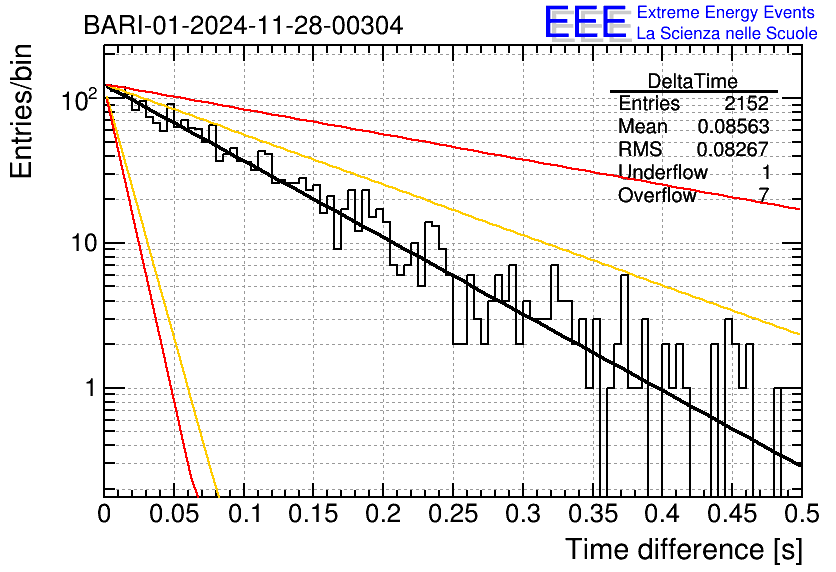 BARI-01-2024-11-28-00304

EEE Extreme Energy Events
La Scienza nelle Scuole

| DeltaTime | |
|---|---|
| Entries | 2152 |
| Mean | 0.08563 |
| RMS | 0.08267 |
| Underflow | 1 |
| Overflow | 7 |

Entries/bin

$10^2$

10

1

0
0.05
0.1
0.15
0.2
0.25
0.3
0.35
0.4
0.45
0.5

Time difference [s]